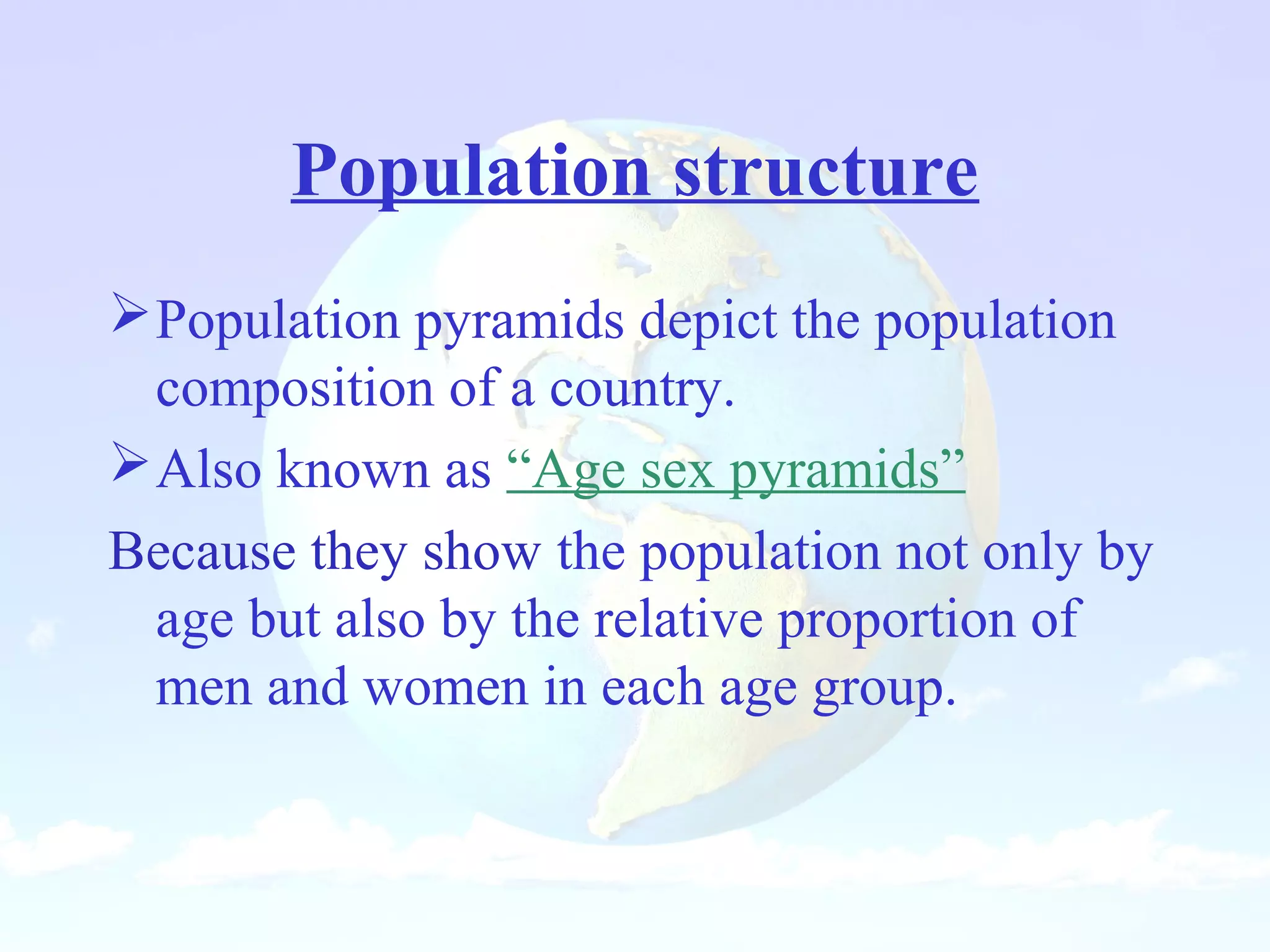 Population structure

➢ Population pyramids depict the population composition of a country.

➢ Also known as “Age sex pyramids”

Because they show the population not only by age but also by the relative proportion of men and women in each age group.